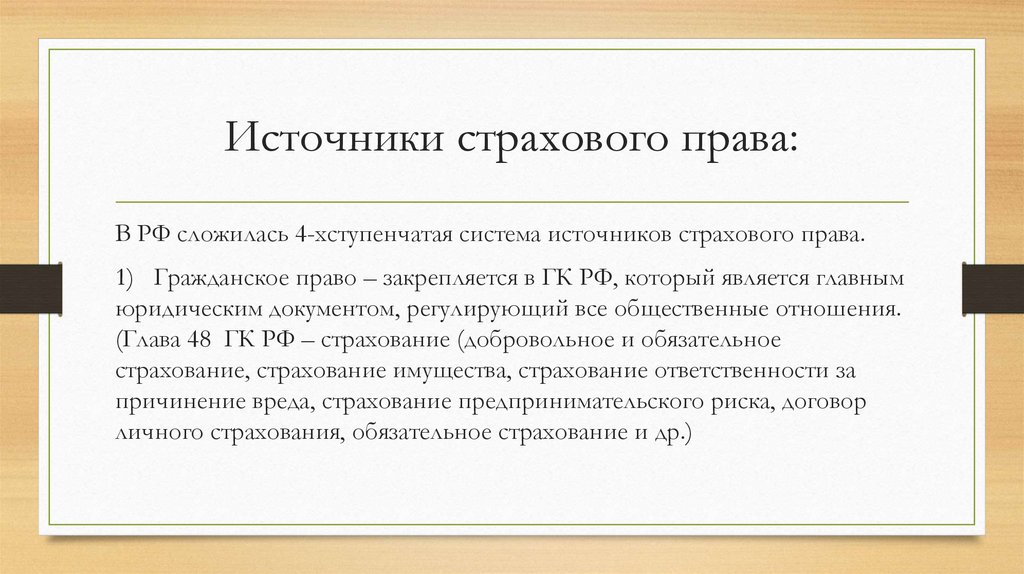 Источники страхового права:

В РФ сложилась 4-хступенчатая система источников страхового права.

1) Гражданское право – закрепляется в ГК РФ, который является главным юридическим документом, регулирующий все общественные отношения. (Глава 48 ГК РФ – страхование (добровольное и обязательное страхование, страхование имущества, страхование ответственности за причинение вреда, страхование предпринимательского риска, договор личного страхования, обязательное страхование и др.)